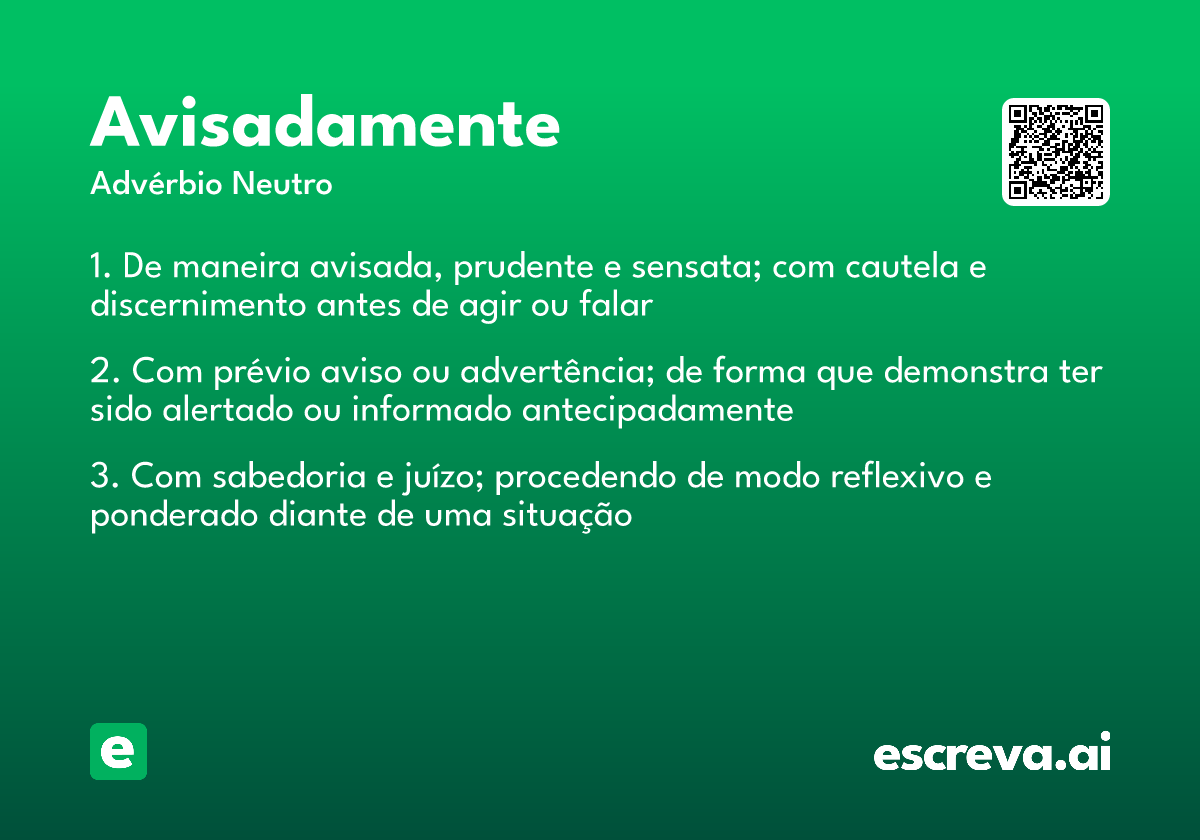 Avisadamente
Advérbio Neutro

1. De maneira avisada, prudente e sensata; com cautela e discernimento antes de agir ou falar

2. Com prévio aviso ou advertência; de forma que demonstra ter sido alertado ou informado antecipadamente

3. Com sabedoria e juízo; procedendo de modo reflexivo e ponderado diante de uma situação

e

escreva.ai